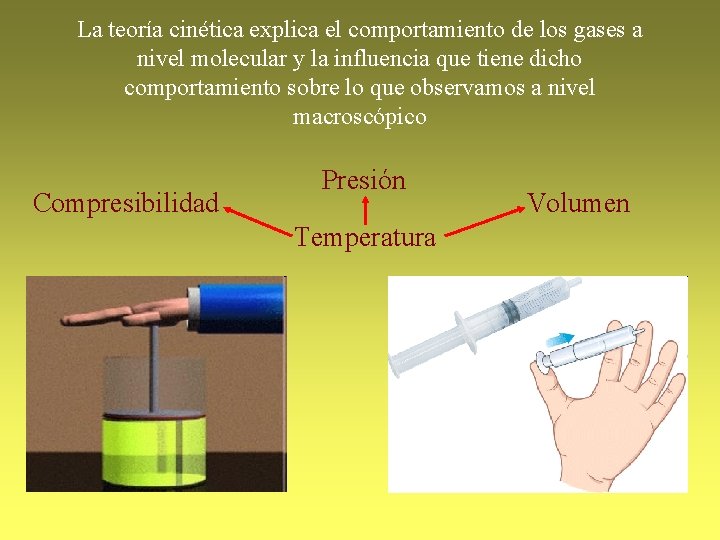 La teoría cinética explica el comportamiento de los gases a nivel molecular y la influencia que tiene dicho comportamiento sobre lo que observamos a nivel macroscópico

Presión

Compresibilidad

Volumen

Temperatura